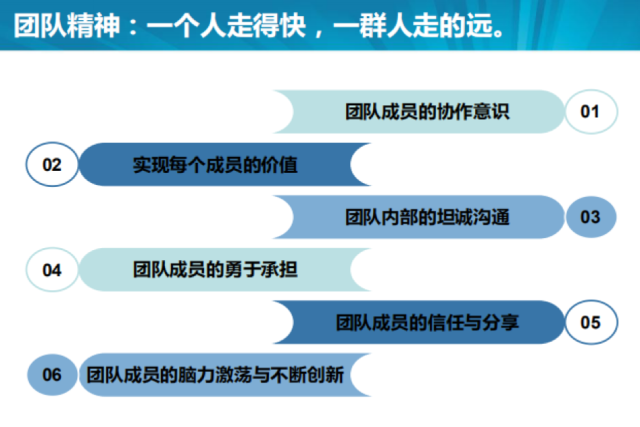 团队精神：一个人走得快，一群人走的远。

团队成员的协作意识 01

02 实现每个成员的价值

团队内部的坦诚沟通 03

04 团队成员的勇于承担

团队成员的信任与分享 05

06 团队成员的脑力激荡与不断创新